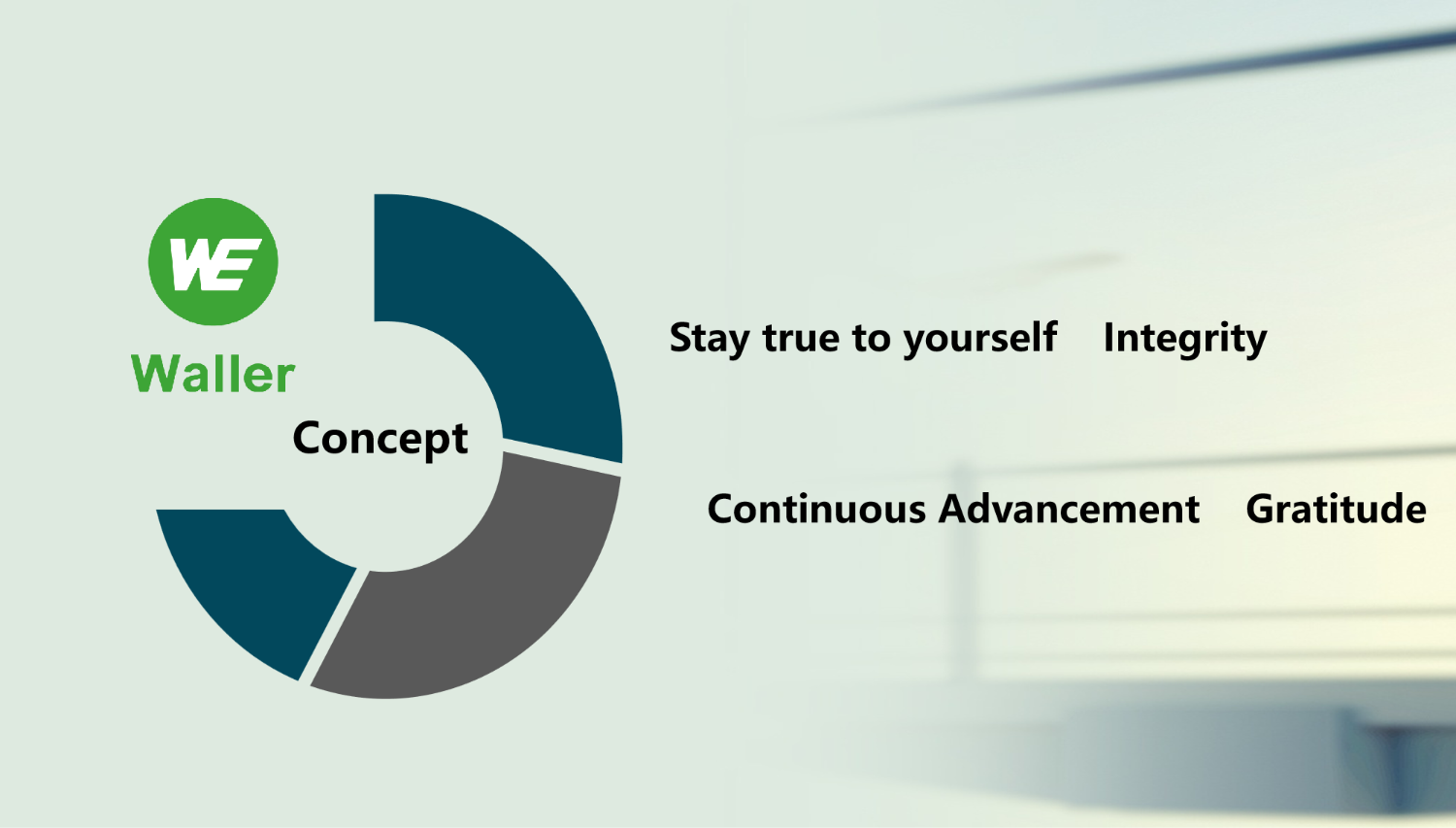 WE
Waller
Concept

Stay true to yourself Integrity

Continuous Advancement Gratitude